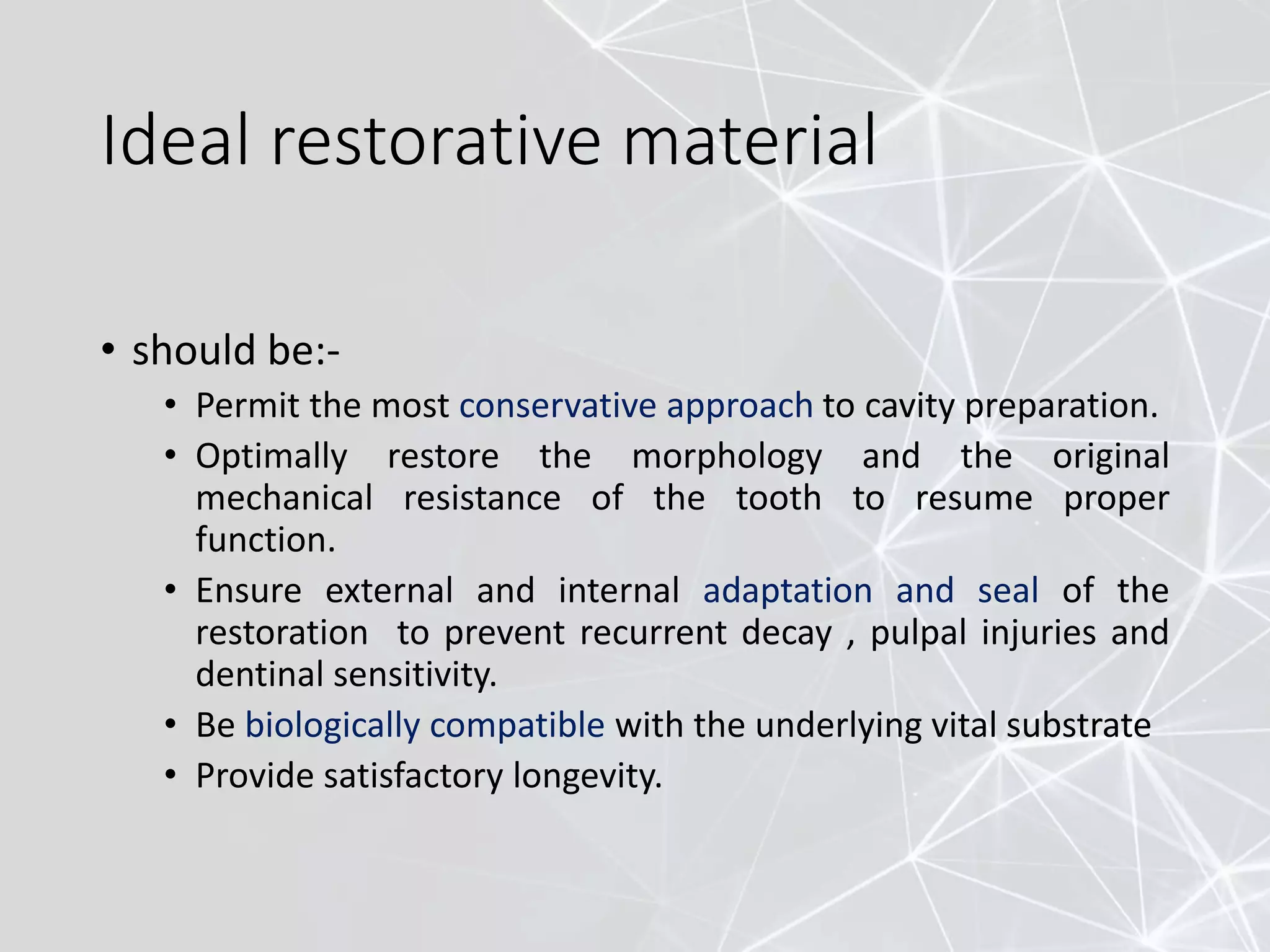 Ideal restorative material

• should be:-
• Permit the most conservative approach to cavity preparation.
• Optimally restore the morphology and the original mechanical resistance of the tooth to resume proper function.
• Ensure external and internal adaptation and seal of the restoration to prevent recurrent decay , pulpal injuries and dentinal sensitivity.
• Be biologically compatible with the underlying vital substrate
• Provide satisfactory longevity.